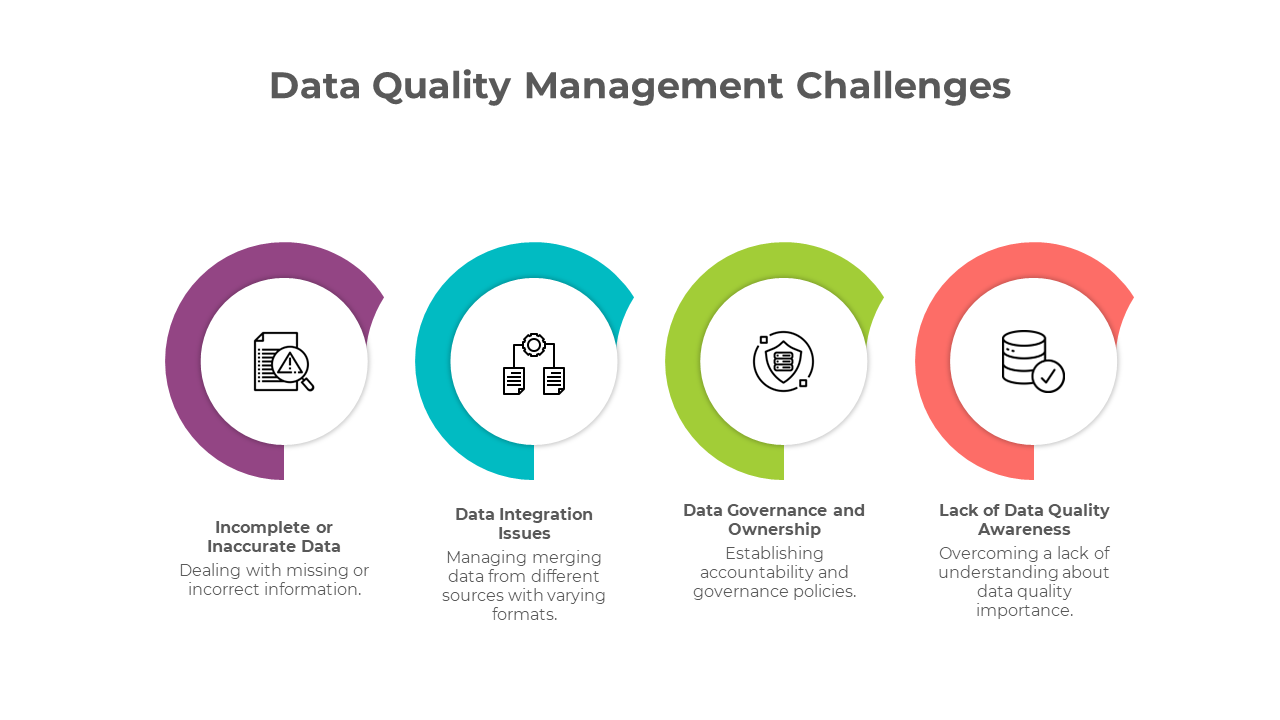 Data Quality Management Challenges

Incomplete or Inaccurate Data
Dealing with missing or incorrect information.

Data Integration Issues
Managing merging data from different sources with varying formats.

Data Governance and Ownership
Establishing accountability and governance policies.

Lack of Data Quality Awareness
Overcoming a lack of understanding about data quality importance.